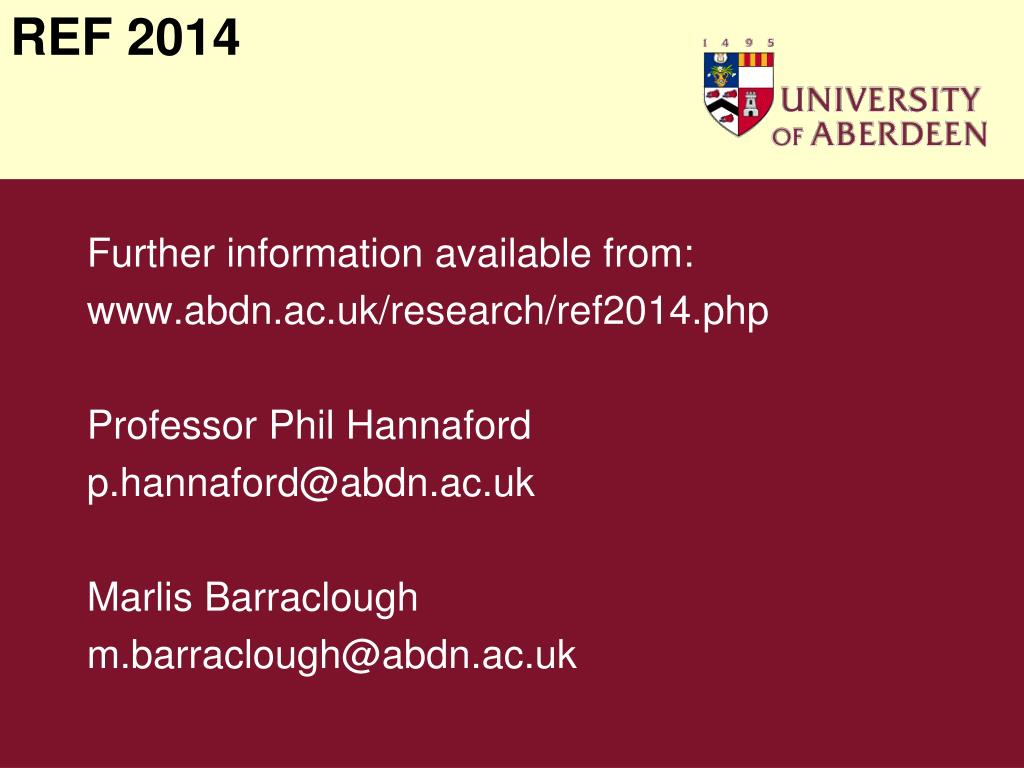 REF 2014

1 4 9 5
UNIVERSITY OF ABERDEEN

Further information available from:
www.abdn.ac.uk/research/ref2014.php

Professor Phil Hannaford
p.hannaford@abdn.ac.uk

Marlis Barraclough
m.barraclough@abdn.ac.uk